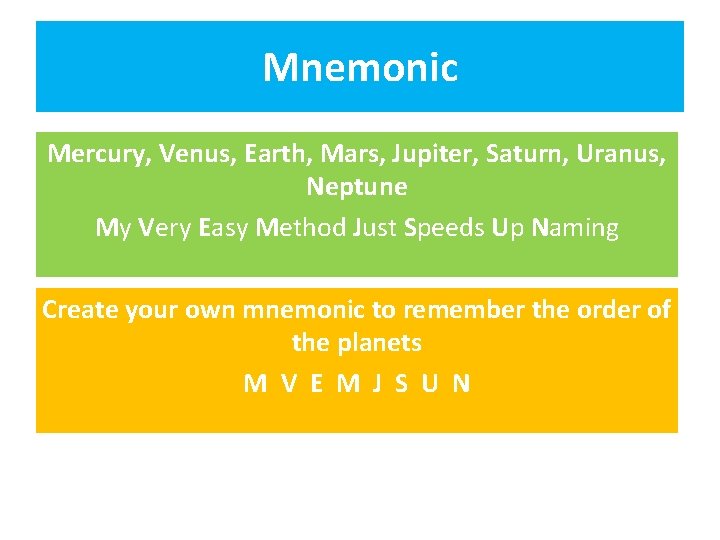 Mnemonic

Mercury, Venus, Earth, Mars, Jupiter, Saturn, Uranus, Neptune

My Very Easy Method Just Speeds Up Naming

Create your own mnemonic to remember the order of the planets

M V E M J S U N